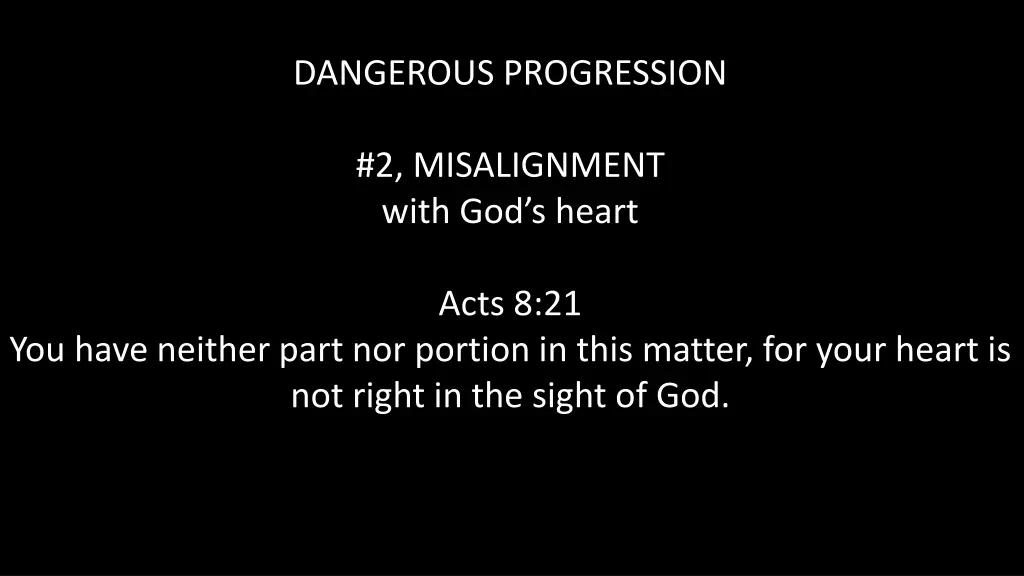 DANGEROUS PROGRESSION

#2, MISALIGNMENT
with God’s heart

Acts 8:21
You have neither part nor portion in this matter, for your heart is not right in the sight of God.